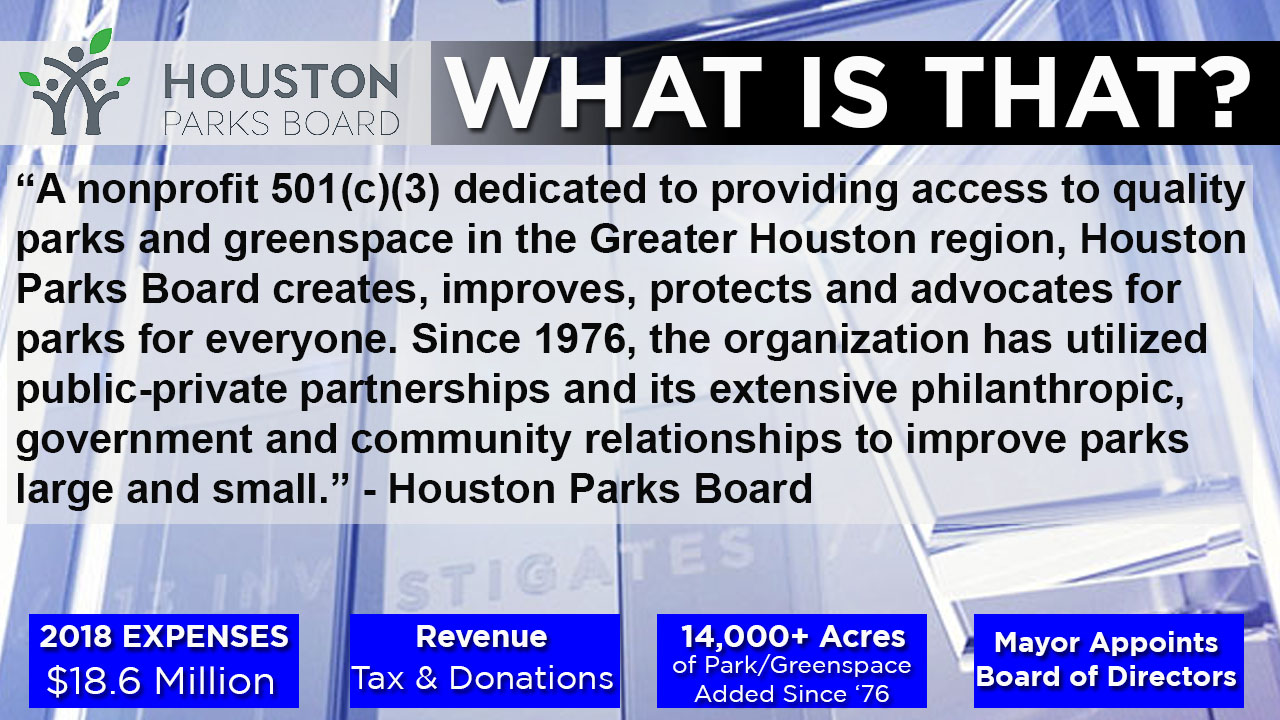 HOUSTON PARKS BOARD

WHAT IS THAT?

“A nonprofit 501(c)(3) dedicated to providing access to quality parks and greenspace in the Greater Houston region, Houston Parks Board creates, improves, protects and advocates for parks for everyone. Since 1976, the organization has utilized public-private partnerships and its extensive philanthropic, government and community relationships to improve parks large and small.” - Houston Parks Board

13 INVESTIGATES

2018 EXPENSES
$18.6 Million

Revenue
Tax & Donations

14,000+ Acres
of Park/Greenspace
Added Since ‘76

Mayor Appoints
Board of Directors